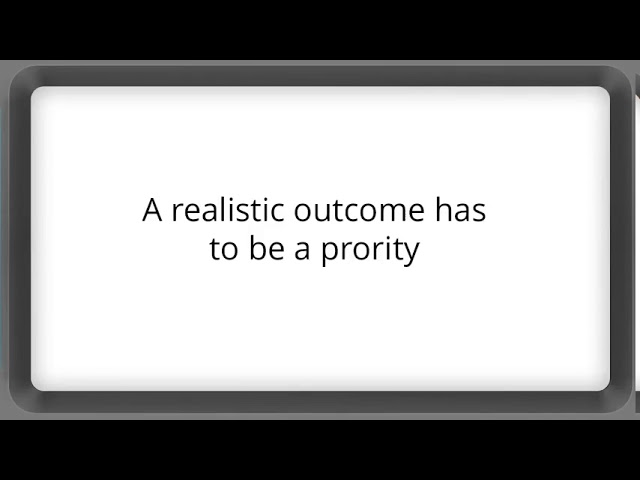 A realistic outcome has to be a prority